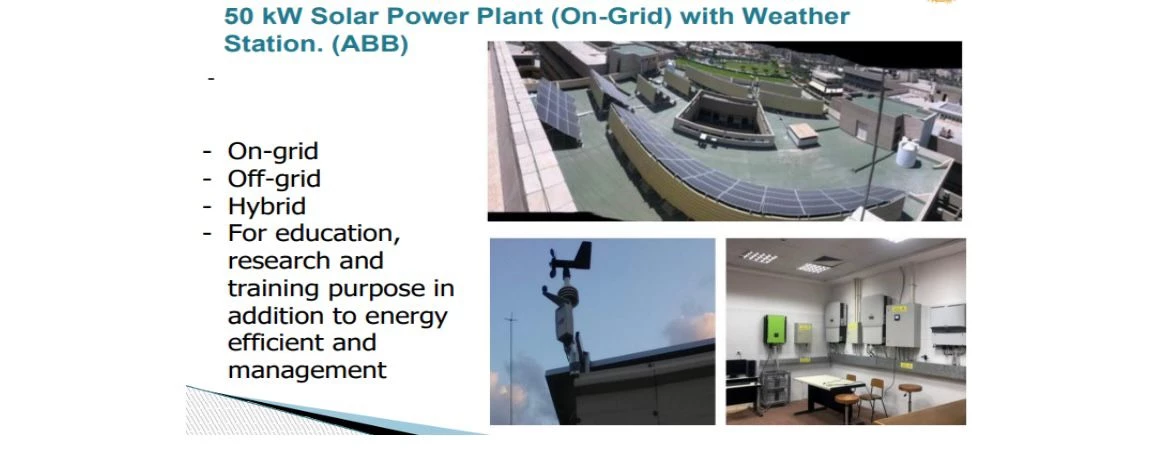 50 kW Solar Power Plant (On-Grid) with Weather Station. (ABB)

-

- On-grid
- Off-grid
- Hybrid
- For education, research and training purpose in addition to energy efficient and management